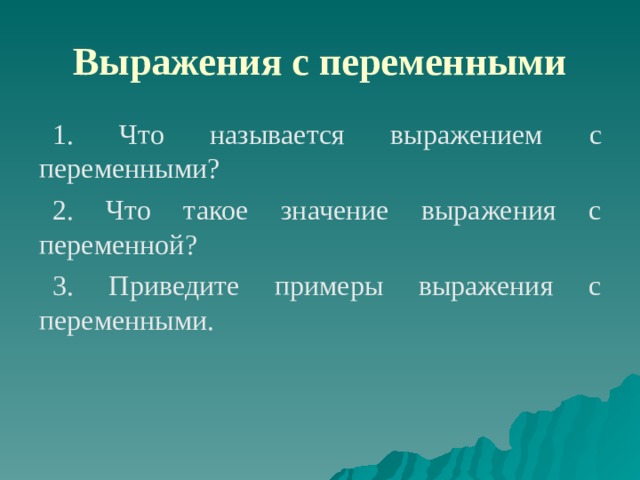 Выражения с переменными

1. Что называется выражением с переменными?

2. Что такое значение выражения с переменной?

3. Приведите примеры выражения с переменными.